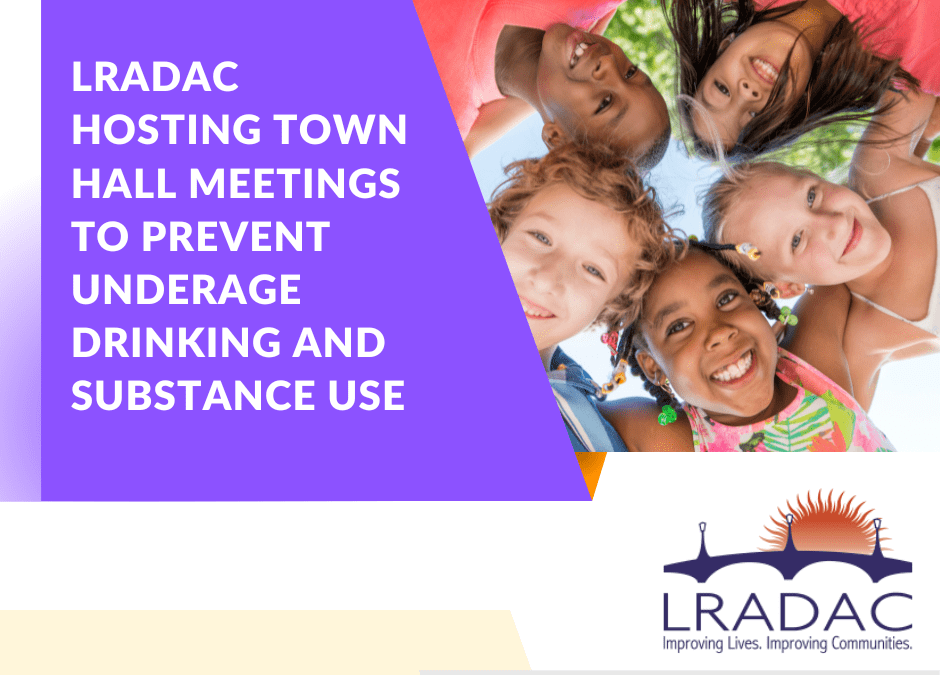 LRADAC HOSTING TOWN HALL MEETINGS TO PREVENT UNDERAGE DRINKING AND SUBSTANCE USE

LRADAC
Improving Lives. Improving Communities.